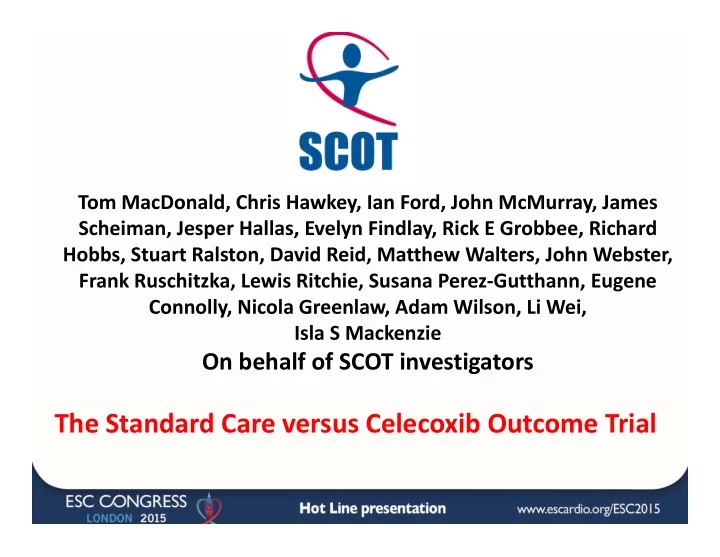 SCOT

Tom MacDonald, Chris Hawkey, Ian Ford, John McMurray, James Scheiman, Jesper Hallas, Evelyn Findlay, Rick E Grobbee, Richard Hobbs, Stuart Ralston, David Reid, Matthew Walters, John Webster, Frank Ruschitzka, Lewis Ritchie, Susana Perez-Gutthann, Eugene Connolly, Nicola Greenlaw, Adam Wilson, Li Wei, Isla S Mackenzie

On behalf of SCOT investigators

The Standard Care versus Celecoxib Outcome Trial

ESC CONGRESS LONDON 2015

Hot Line presentation

www.escardio.org/ESC2015